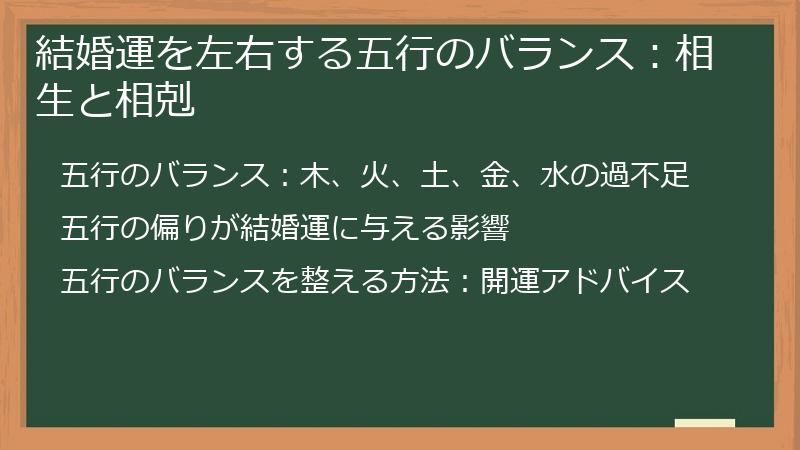 結婚運を左右する五行のバランス：相生と相剋

五行のバランス：木、火、土、金、水の過不足

五行の偏りが結婚運に与える影響

五行のバランスを整える方法：開運アドバイス